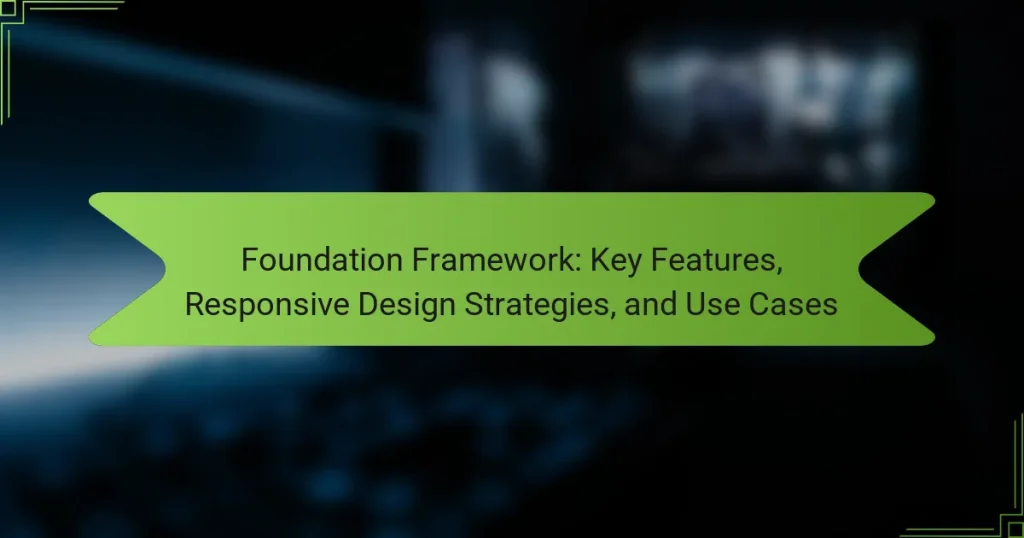 Foundation Framework: Key Features, Responsive Design Strategies, and Use Cases